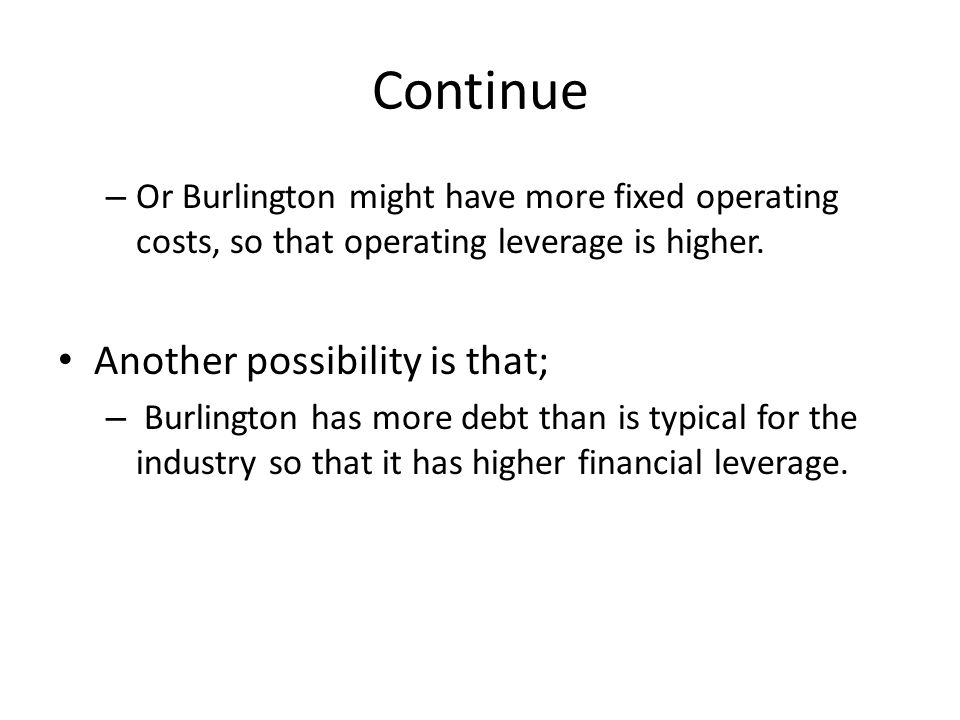 Continue

– Or Burlington might have more fixed operating costs, so that operating leverage is higher.

• Another possibility is that;

– Burlington has more debt than is typical for the industry so that it has higher financial leverage.